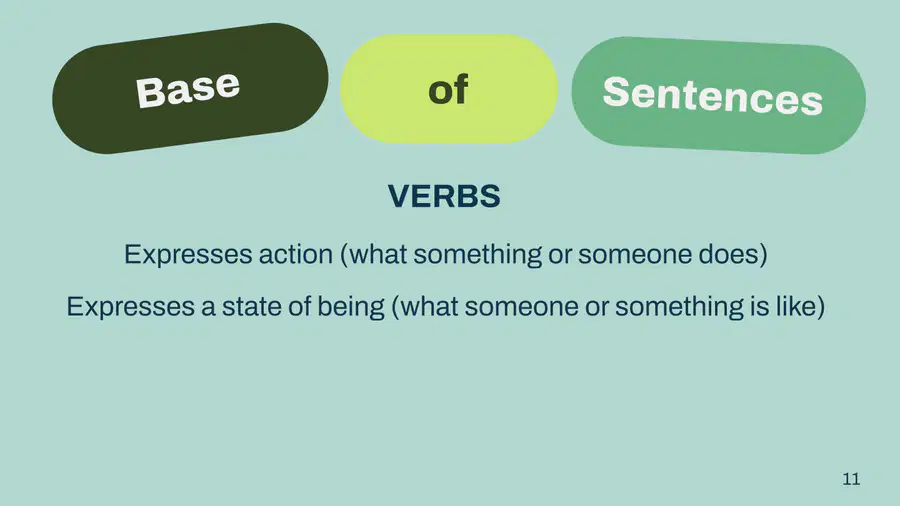 Base of Sentences

VERBS

Expresses action (what something or someone does)

Expresses a state of being (what someone or something is like)

11